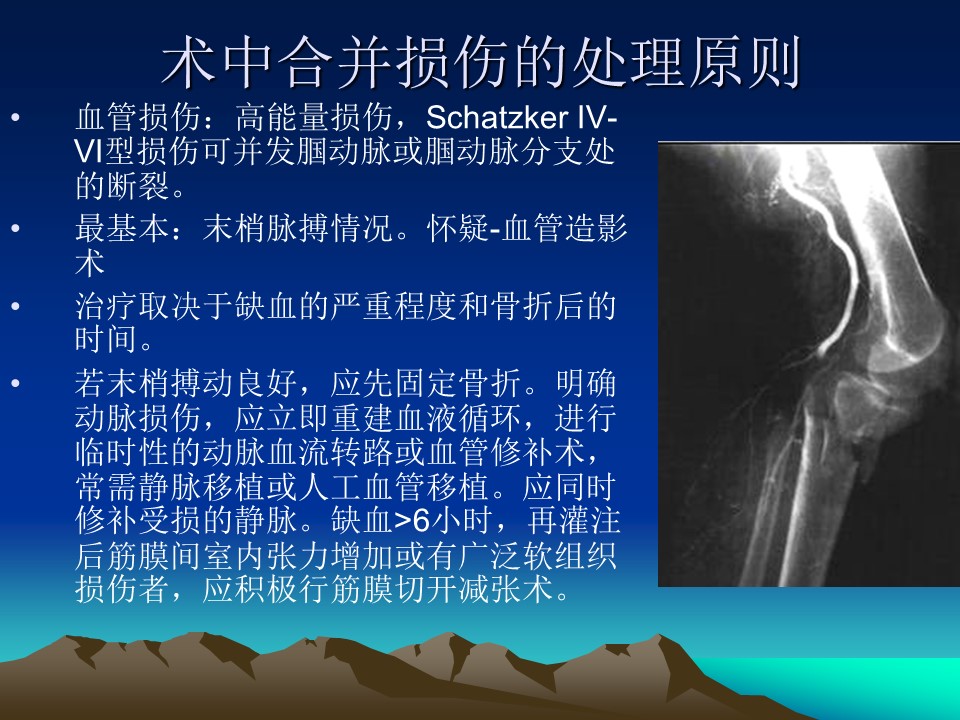 术中合并损伤的处理原则

• 血管损伤：高能量损伤，Schatzker IV-VI型损伤可并发腘动脉或腘动脉分支处的断裂。

• 最基本：末梢脉搏情况。怀疑-血管造影术

• 治疗取决于缺血的严重程度和骨折后的时间。

• 若末梢搏动良好，应先固定骨折。明确动脉损伤，应立即重建血液循环，进行临时性的动脉血流转路或血管修补术，常需静脉移植或人工血管移植。应同时修补受损的静脉。缺血>6小时，再灌注后筋膜间室内张力增加或有广泛软组织损伤者，应积极行筋膜切开减张术。